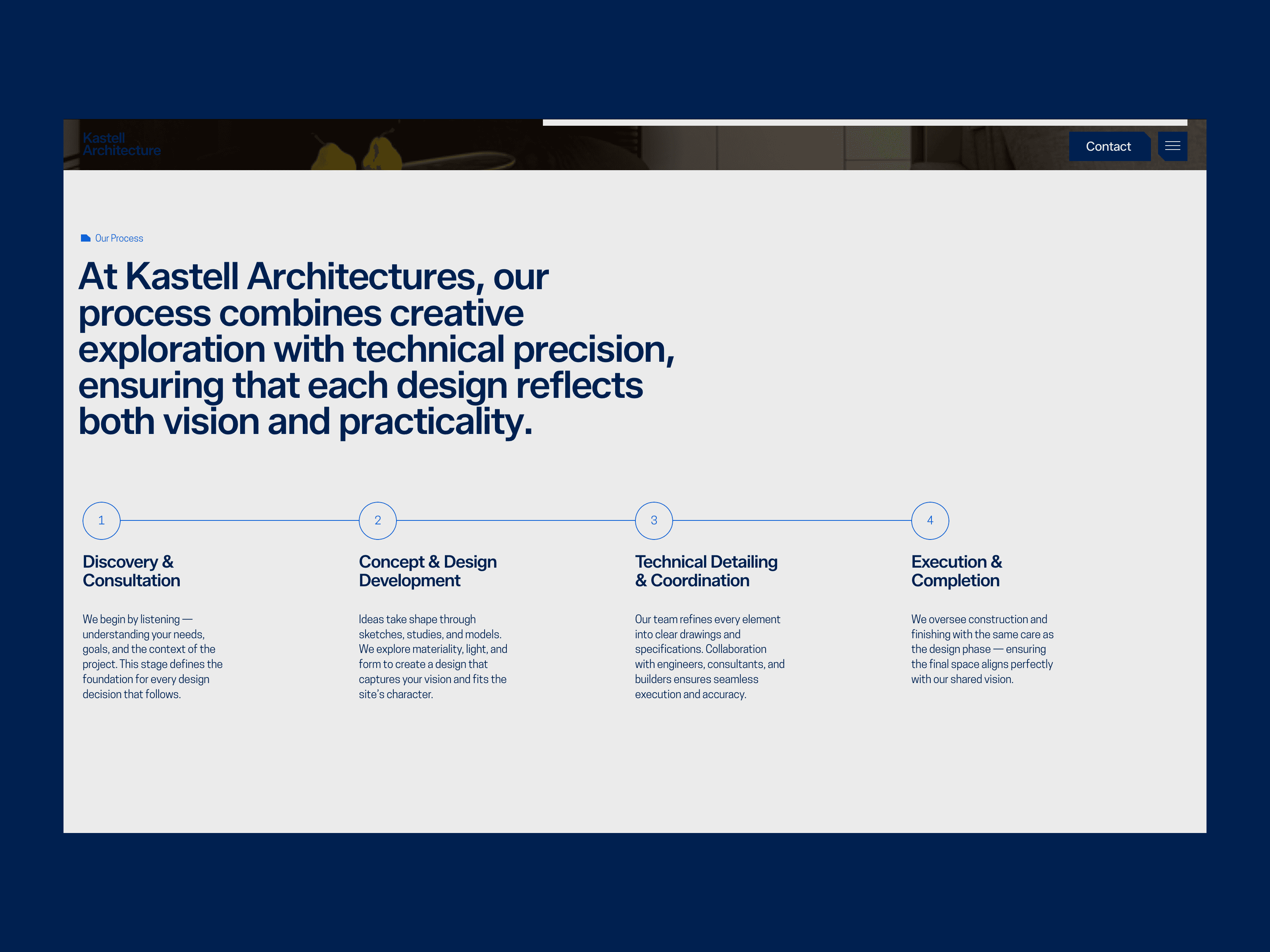 Kastell Architecture

Contact

Our Process

At Kastell Architectures, our process combines creative exploration with technical precision, ensuring that each design reflects both vision and practicality.

1

Discovery & Consultation

We begin by listening — understanding your needs, goals, and the context of the project. This stage defines the foundation for every design decision that follows.

2

Concept & Design Development

Ideas take shape through sketches, studies, and models. We explore materiality, light, and form to create a design that captures your vision and fits the site's character.

3

Technical Detailing & Coordination

Our team refines every element into clear drawings and specifications. Collaboration with engineers, consultants, and builders ensures seamless execution and accuracy.

4

Execution & Completion

We oversee construction and finishing with the same care as the design phase — ensuring the final space aligns perfectly with our shared vision.